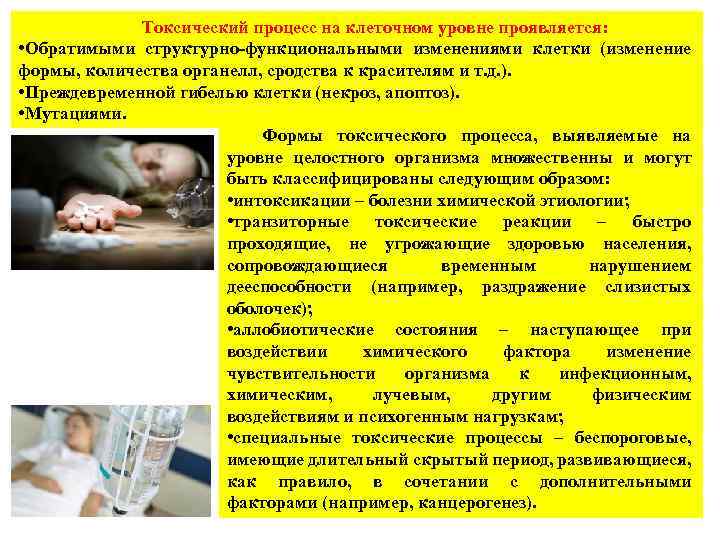 Токсический процесс на клеточном уровне проявляется:
•Обратимыми структурно-функциональными изменениями клетки (изменение формы, количества органелл, сродства к красителям и т.д.).
•Преждевременной гибелью клетки (некроз, апоптоз).
•Мутациями.

Формы токсического процесса, выявляемые на уровне целостного организма множественны и могут быть классифицированы следующим образом:
•интоксикации – болезни химической этиологии;
•транзиторные токсические реакции – быстро проходящие, не угрожающие здоровью населения, сопровождающиеся временным нарушением дееспособности (например, раздражение слизистых оболочек);
•аллобиотические состояния – наступающее при воздействии химического фактора изменение чувствительности организма к инфекционным, химическим, лучевым, другим физическим воздействиям и психогенным нагрузкам;
•специальные токсические процессы – беспороговые, имеющие длительный скрытый период, развивающиеся, как правило, в сочетании с дополнительными факторами (например, канцерогенез).